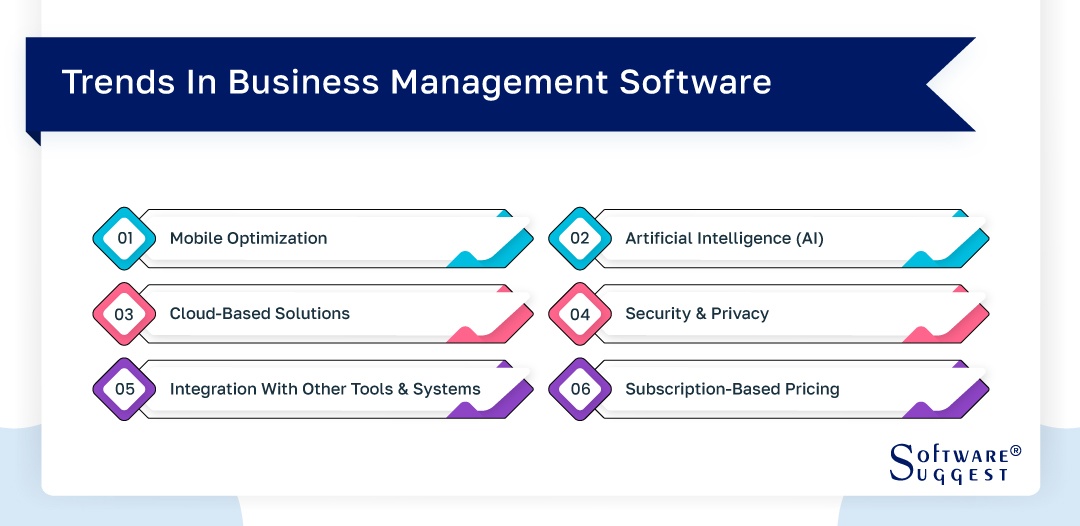 Trends In Business Management Software

01 Mobile Optimization

02 Artificial Intelligence (AI)

03 Cloud-Based Solutions

04 Security & Privacy

05 Integration With Other Tools & Systems

06 Subscription-Based Pricing

SOFTWARE® SUGGEST